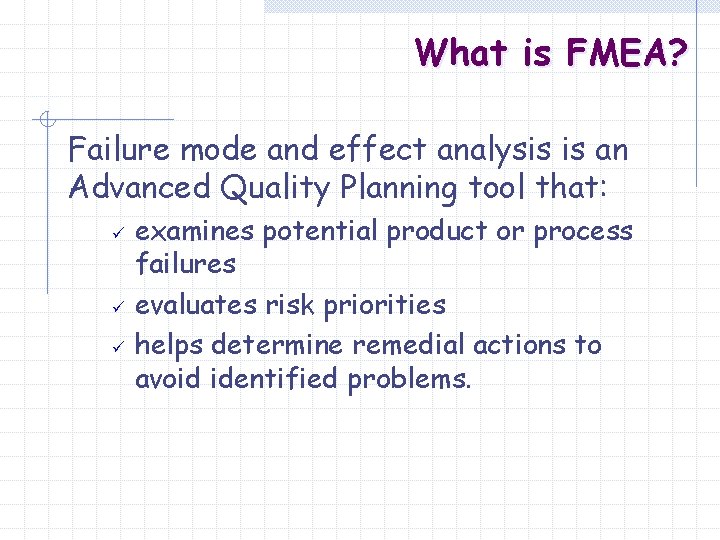 What is FMEA?

Failure mode and effect analysis is an Advanced Quality Planning tool that:

✓ examines potential product or process failures
✓ evaluates risk priorities
✓ helps determine remedial actions to avoid identified problems.